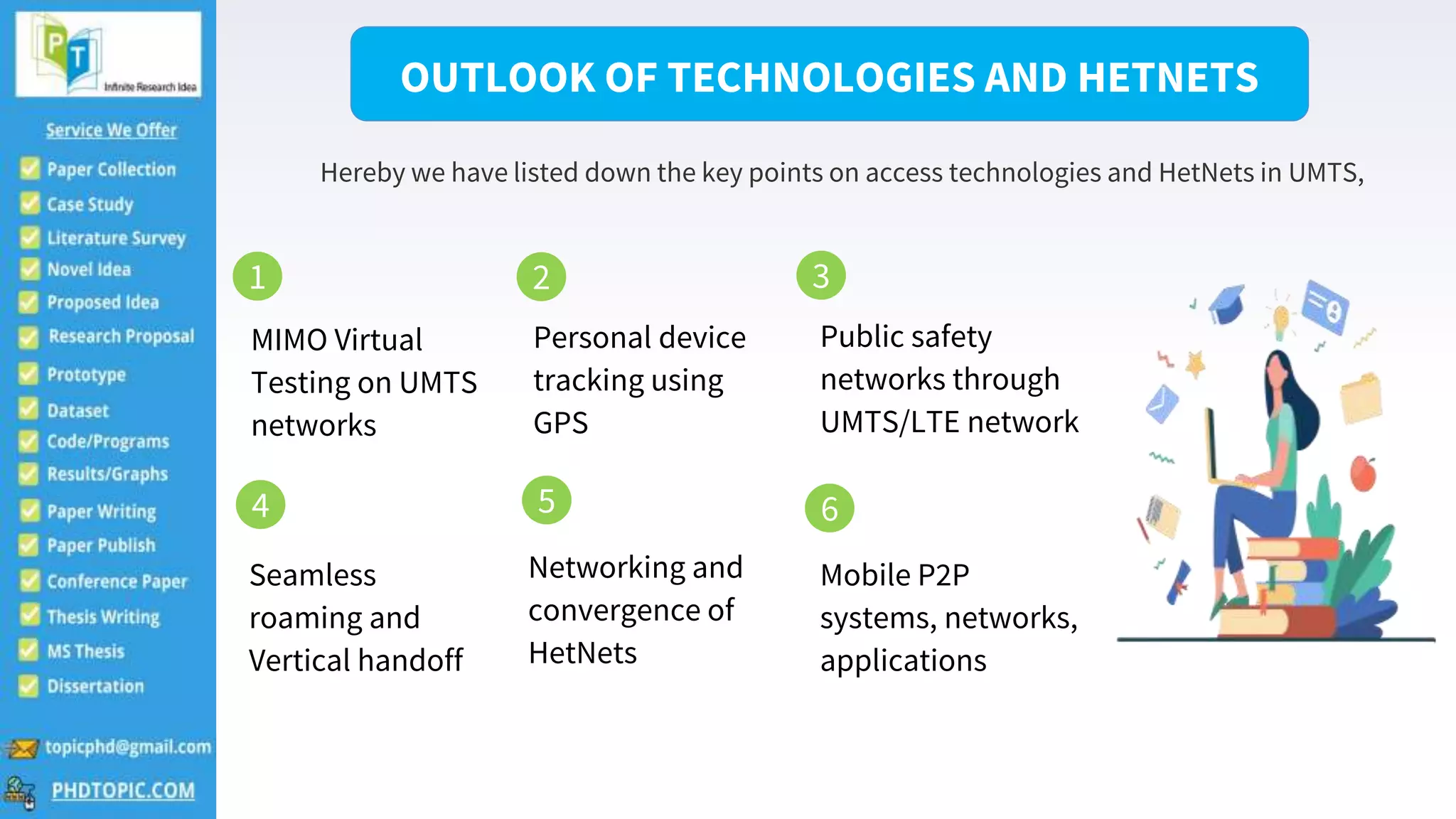 PT
Infinite Research Idea

Service We Offer

Paper Collection
Case Study
Literature Survey
Novel Idea
Proposed Idea
Research Proposal
Prototype
Dataset
Code/Programs
Results/Graphs
Paper Writing
Paper Publish
Conference Paper
Thesis Writing
MS Thesis
Dissertation

topicphd@gmail.com
PHDTOPIC.COM

OUTLOOK OF TECHNOLOGIES AND HETNETS

Hereby we have listed down the key points on access technologies and HetNets in UMTS,

1
MIMO Virtual Testing on UMTS networks

2
Personal device tracking using GPS

3
Public safety networks through UMTS/LTE network

4
Seamless roaming and Vertical handoff

5
Networking and convergence of HetNets

6
Mobile P2P systems, networks, applications